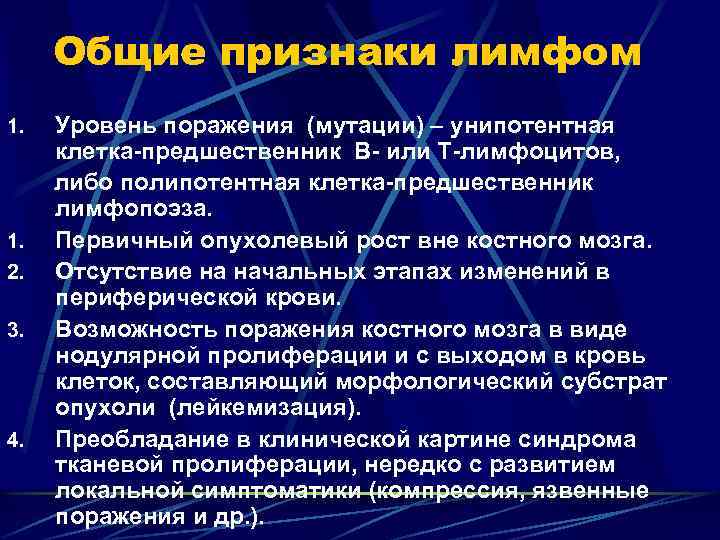 Общие признаки лимфом

1. Уровень поражения (мутации) – унипотентная клетка-предшественник В- или Т-лимфоцитов,

либо полипотентная клетка-предшественник лимфопоэза.

1. Первичный опухолевый рост вне костного мозга.

2. Отсутствие на начальных этапах изменений в периферической крови.

3. Возможность поражения костного мозга в виде нодулярной пролиферации и с выходом в кровь клеток, составляющий морфологический субстрат опухоли (лейкемизация).

4. Преобладание в клинической картине синдрома тканевой пролиферации, нередко с развитием локальной симптоматики (компрессия, язвенные поражения и др.).